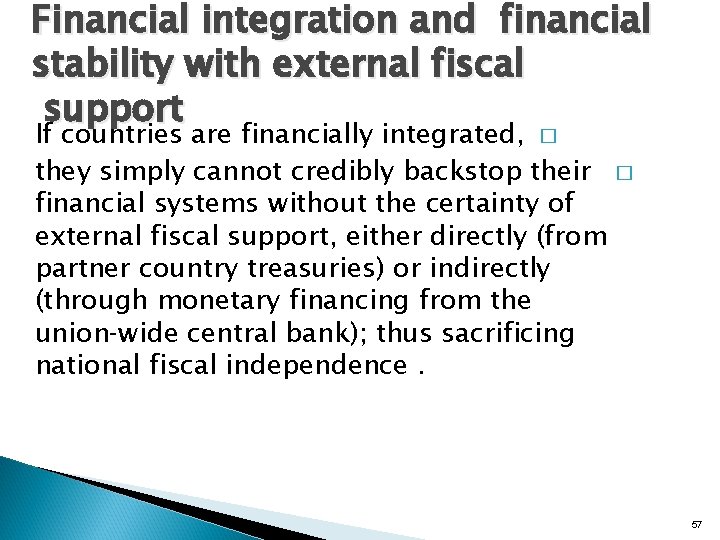 Financial integration and financial stability with external fiscal support

If countries are financially integrated, □ they simply cannot credibly backstop their □ financial systems without the certainty of external fiscal support, either directly (from partner country treasuries) or indirectly (through monetary financing from the union-wide central bank); thus sacrificing national fiscal independence .

57